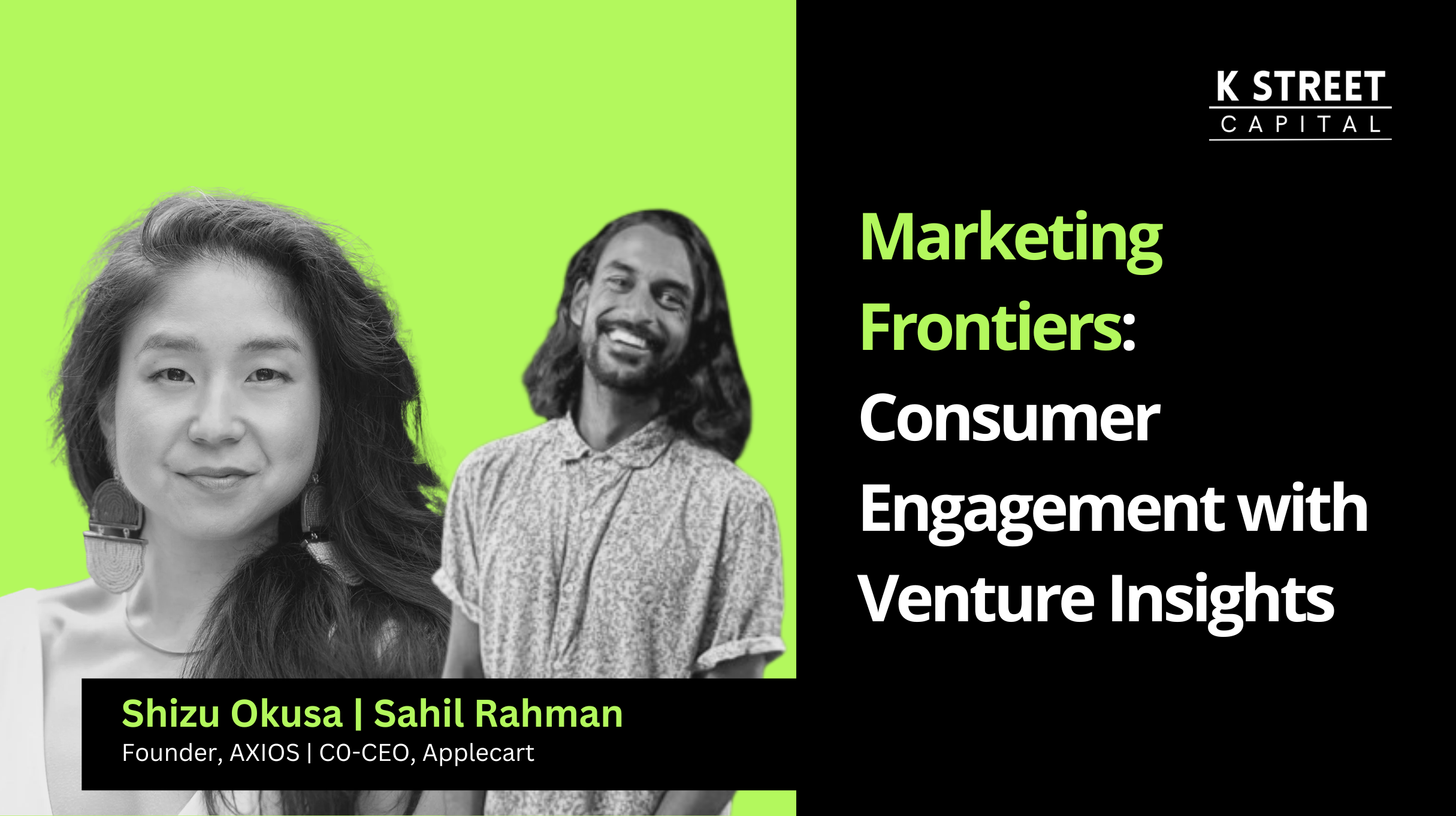 K STREET
CAPITAL

Marketing Frontiers: Consumer Engagement with Venture Insights

Shizu Okusa | Sahil Rahman
Founder, AXIOS | C0-CEO, Applecart